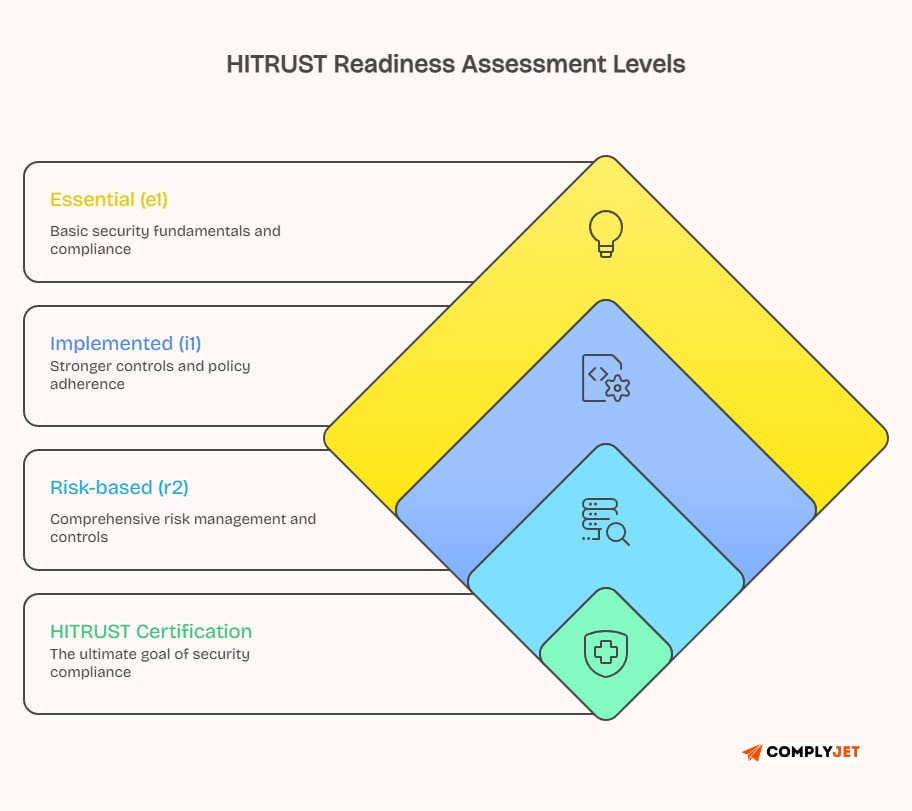 HITRUST Readiness Assessment Levels

Essential (e1)
Basic security fundamentals and compliance

Implemented (i1)
Stronger controls and policy adherence

Risk-based (r2)
Comprehensive risk management and controls

HITRUST Certification
The ultimate goal of security compliance

COMPLYJET